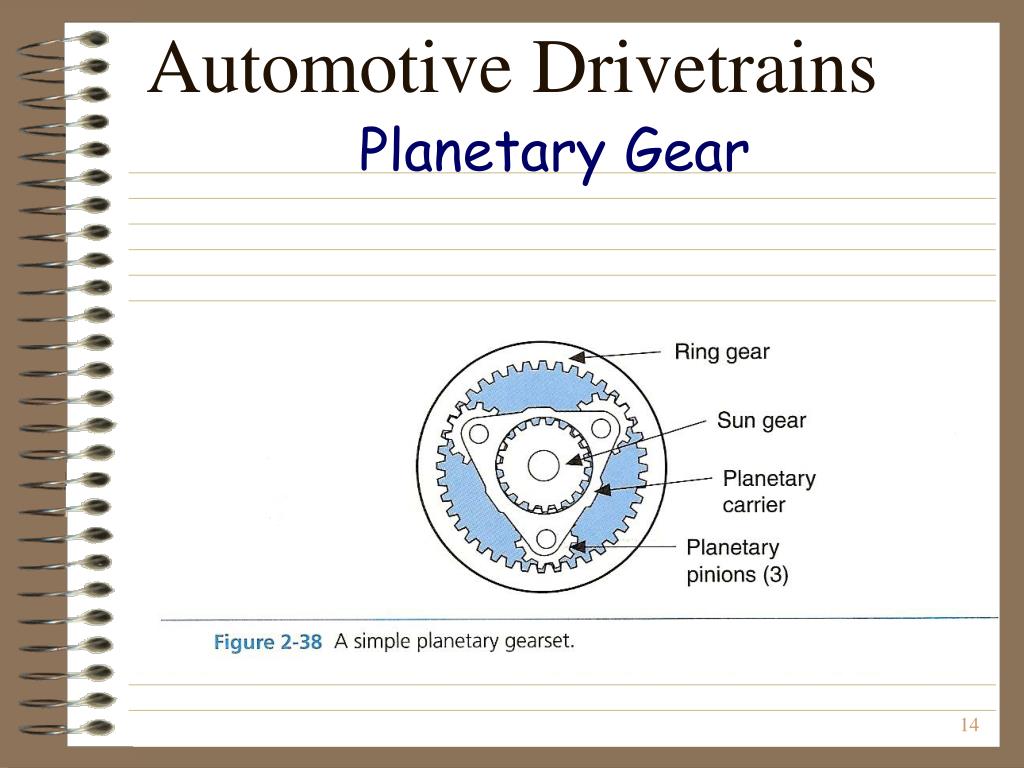 Automotive Drivetrains
Planetary Gear

Ring gear
Sun gear
Planetary carrier
Planetary pinions (3)

Figure 2-38 A simple planetary gearset.

14